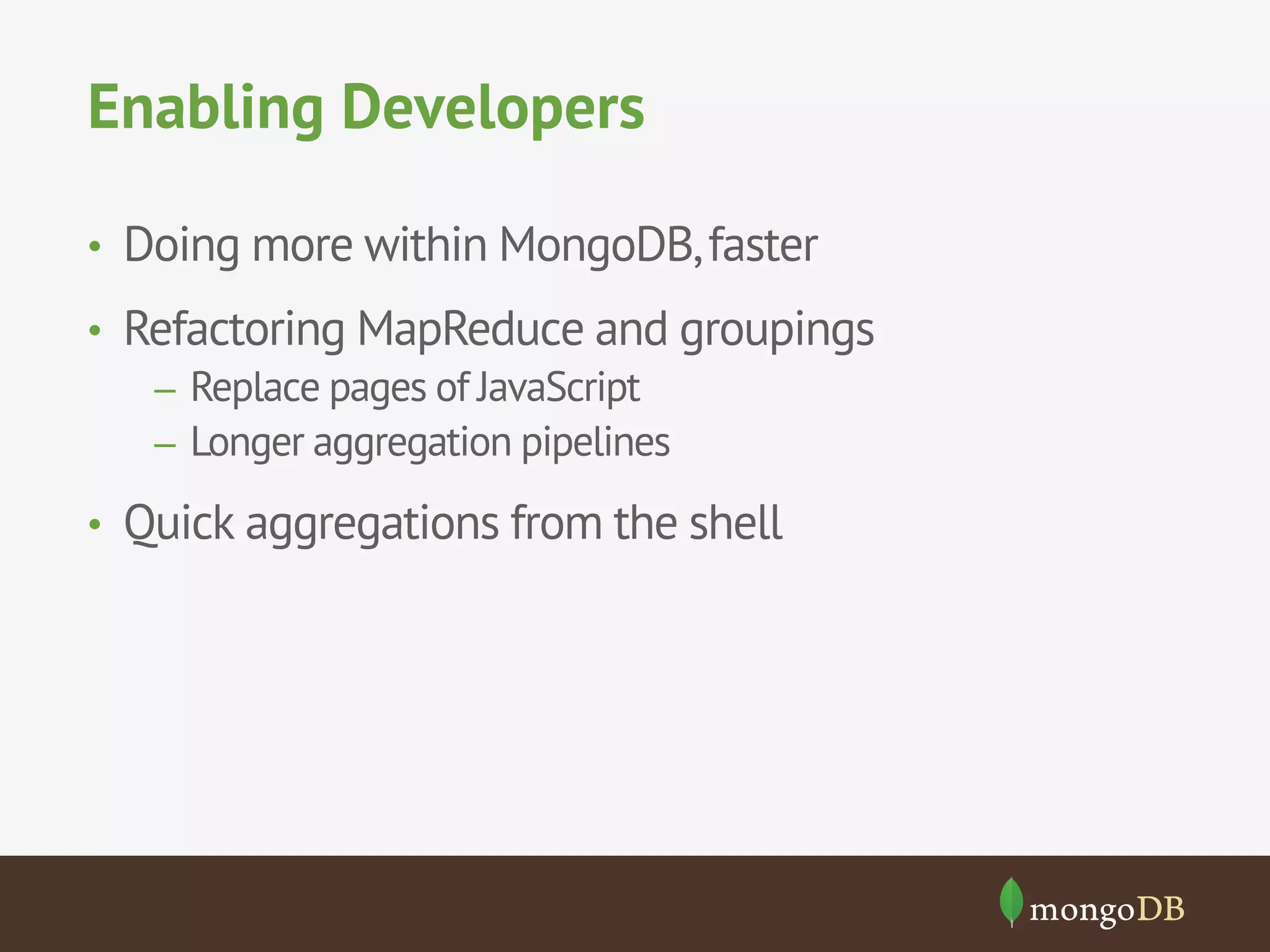 Enabling Developers

• Doing more within MongoDB, faster
• Refactoring MapReduce and groupings
– Replace pages of JavaScript
– Longer aggregation pipelines
• Quick aggregations from the shell

mongoDB